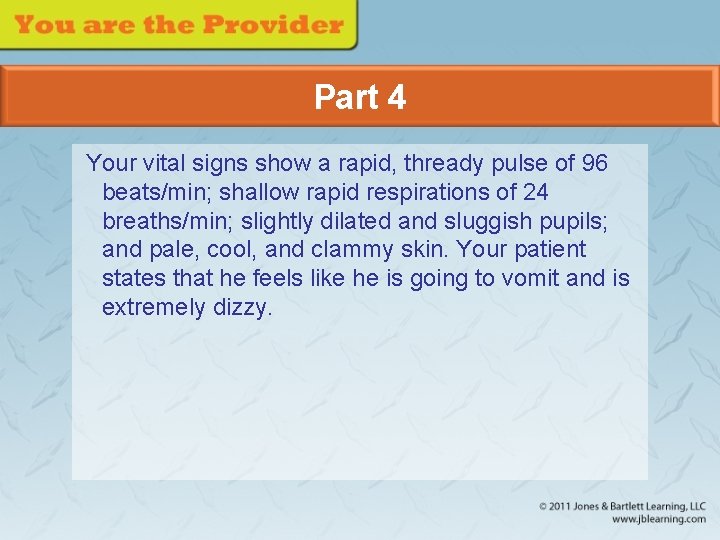 You are the Provider

Part 4

Your vital signs show a rapid, thready pulse of 96 beats/min; shallow rapid respirations of 24 breaths/min; slightly dilated and sluggish pupils; and pale, cool, and clammy skin. Your patient states that he feels like he is going to vomit and is extremely dizzy.

© 2011 Jones & Bartlett Learning, LLC
www.jblearning.com